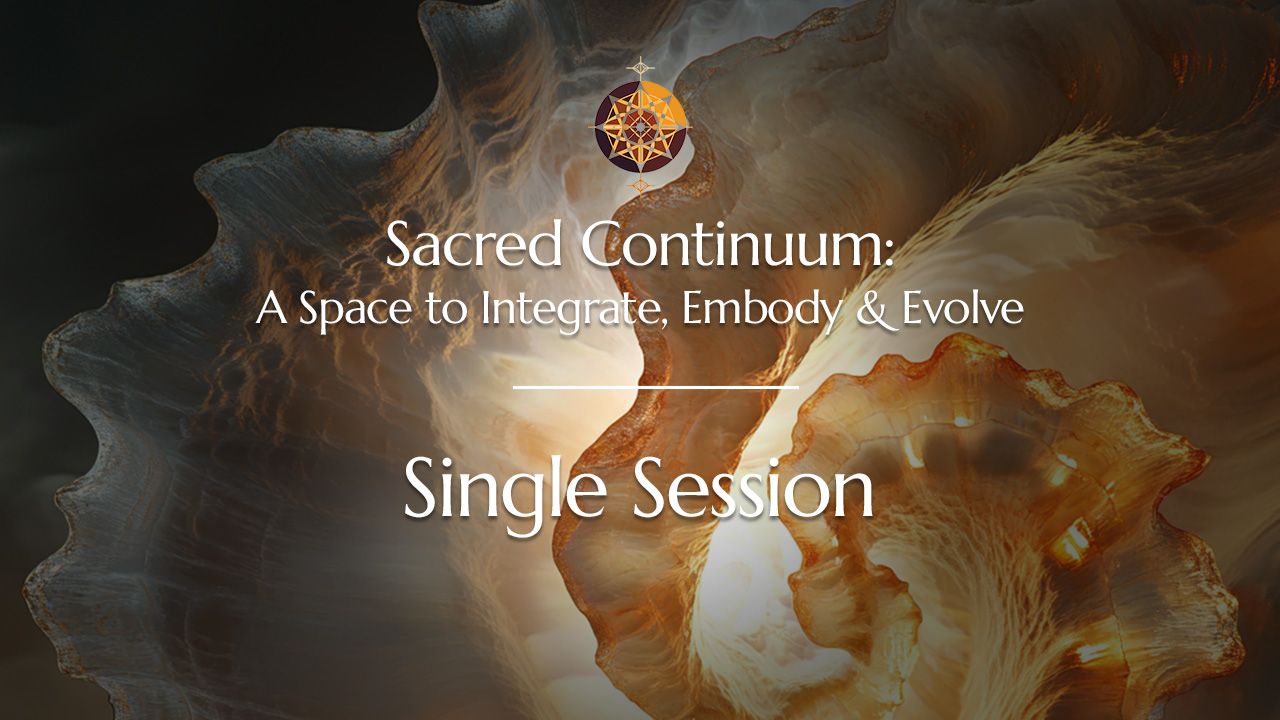 Sacred Continuum:
A Space to Integrate, Embody & Evolve

Single Session